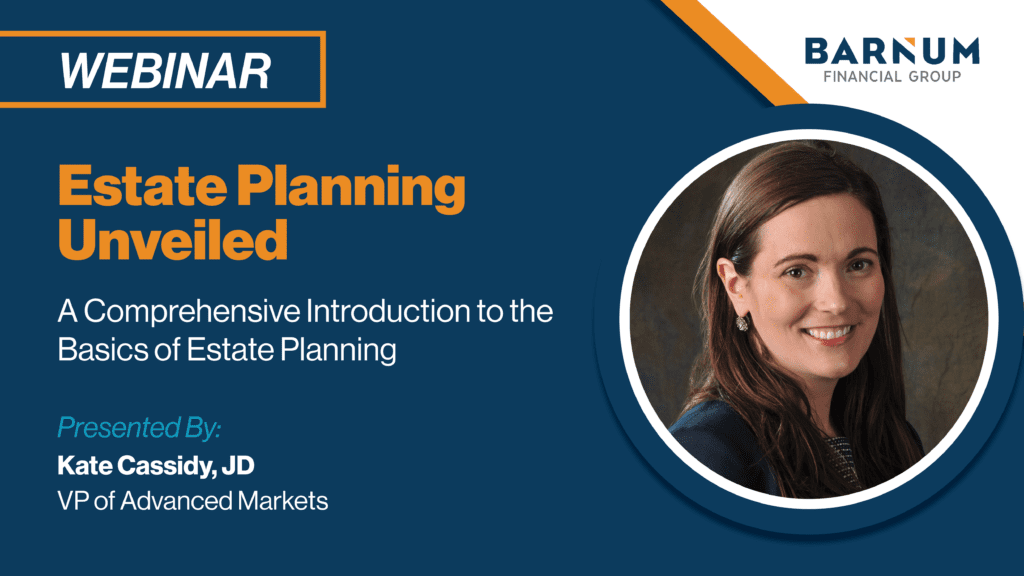 WEBINAR

BARNUM
FINANCIAL GROUP

Estate Planning Unveiled

A Comprehensive Introduction to the Basics of Estate Planning

Presented By:
Kate Cassidy, JD
VP of Advanced Markets